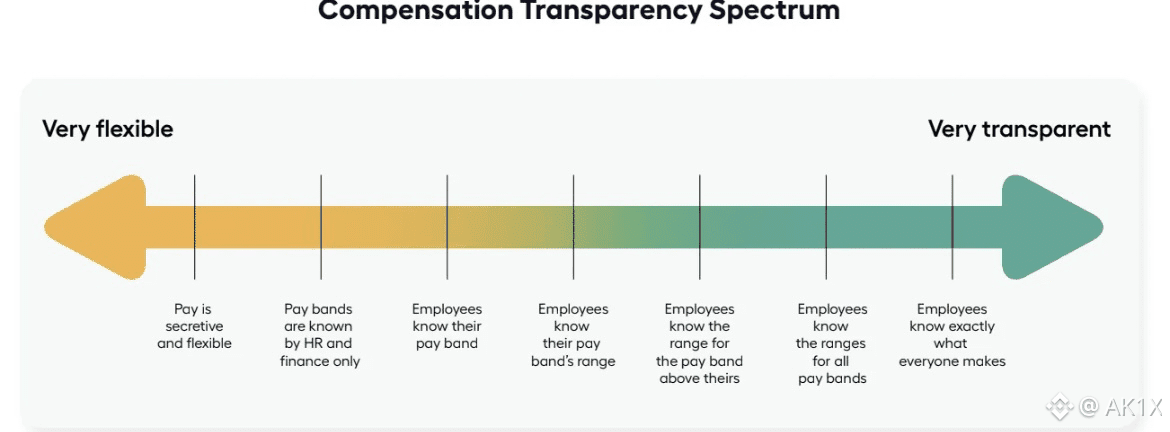 Compensation Transparency Spectrum

Very flexible

Very transparent

Pay is secretive and flexible

Pay bands are known by HR and finance only

Employees know their pay band

Employees know their pay band's range

Employees know the range for the pay band above theirs

Employees know the ranges for all pay bands

Employees know exactly what everyone makes

@ AK1X